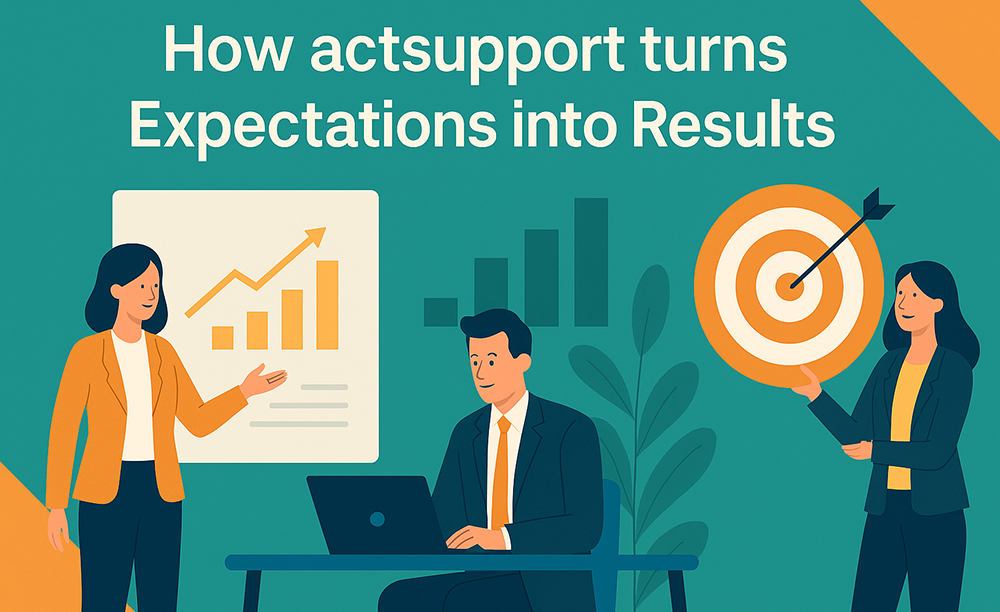 How actsupport turns Expectations into Results